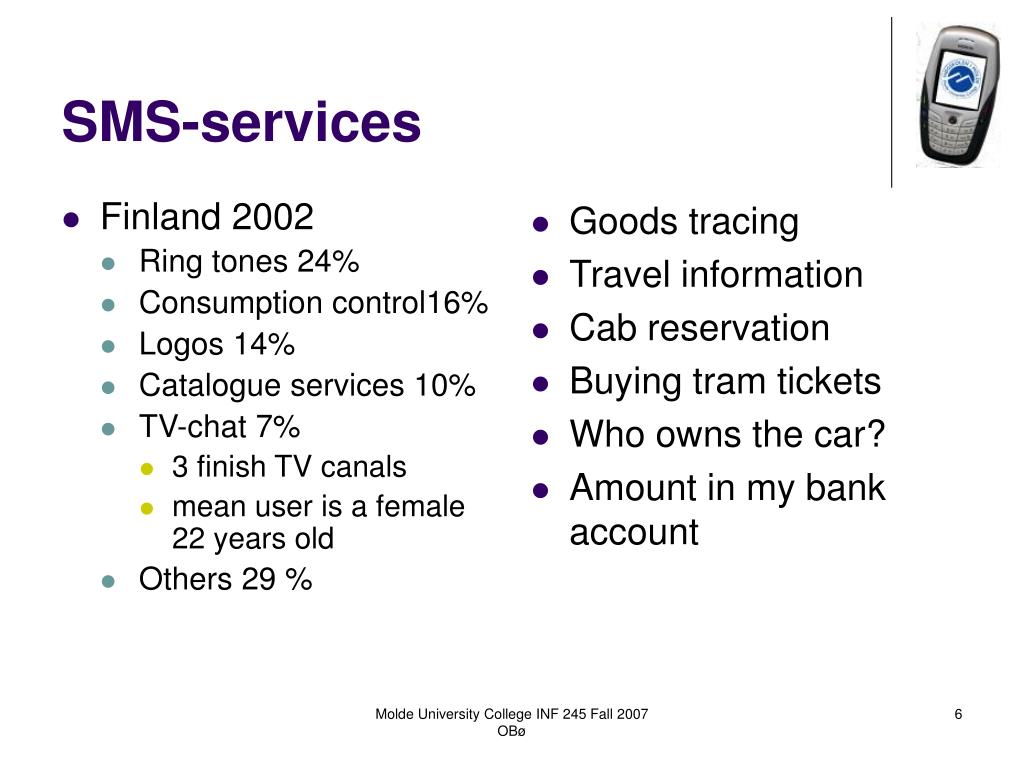 SMS-services

- Finland 2002
  - Ring tones 24%
  - Consumption control16%
  - Logos 14%
  - Catalogue services 10%
  - TV-chat 7%
    - 3 finish TV canals
    - mean user is a female 22 years old
  - Others 29 %

- Goods tracing
- Travel information
- Cab reservation
- Buying tram tickets
- Who owns the car?
- Amount in my bank account

Molde University College INF 245 Fall 2007 OBø

6